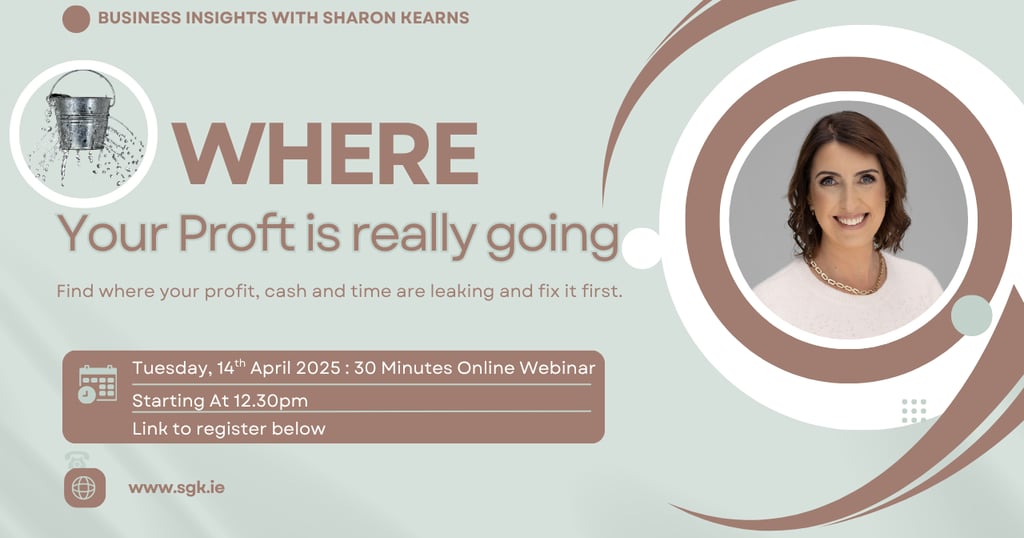 BUSINESS INSIGHTS WITH SHARON KEARNS

WHERE

Your Proft is really going

Find where your profit, cash and time are leaking and fix it first.

Tuesday, 14$^{th}$ April 2025 : 30 Minutes Online Webinar

Starting At 12.30pm

Link to register below

www.sgk.ie